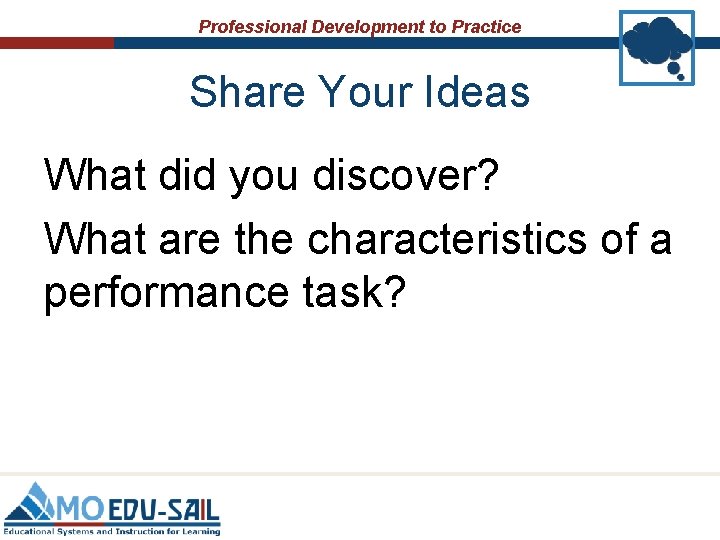 Professional Development to Practice

Share Your Ideas

What did you discover?

What are the characteristics of a performance task?

MO EDU-SAIL
Educational Systems and Instruction for Learning